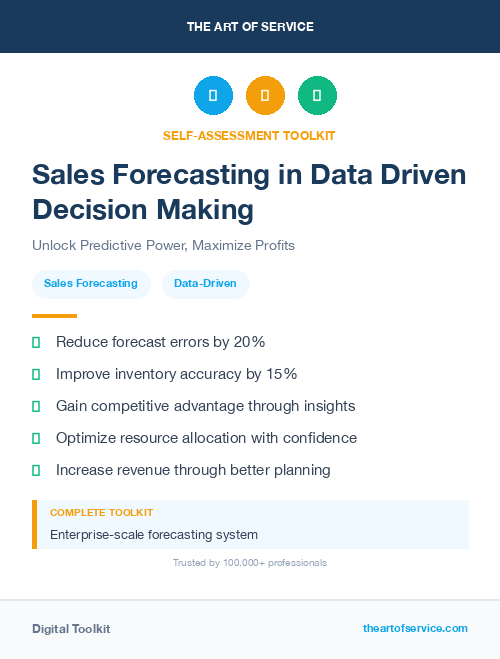 THE ART OF SERVICE

SELF-ASSESSMENT TOOLKIT

Sales Forecasting in Data Driven Decision Making

Unlock Predictive Power, Maximize Profits

Sales Forecasting

Data-Driven

Reduce forecast errors by 20%

Improve inventory accuracy by 15%

Gain competitive advantage through insights

Optimize resource allocation with confidence

Increase revenue through better planning

COMPLETE TOOLKIT

Enterprise-scale forecasting system

Trusted by 100,000+ professionals

Digital Toolkit

theartofservice.com